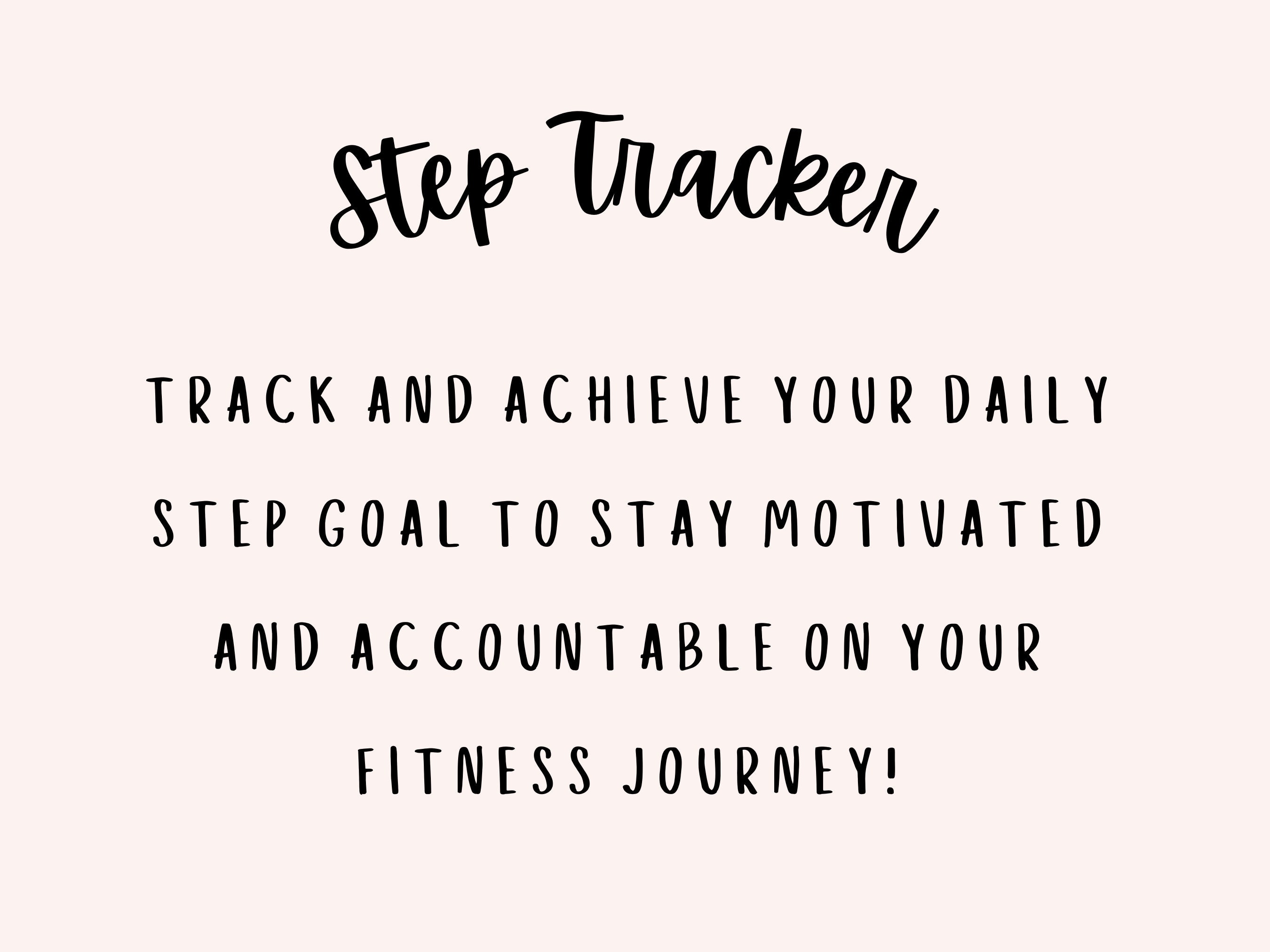 Step Tracker

TRACK AND ACHIEVE YOUR DAILY STEP GOAL TO STAY MOTIVATED AND ACCOUNTABLE ON YOUR FITNESS JOURNEY!